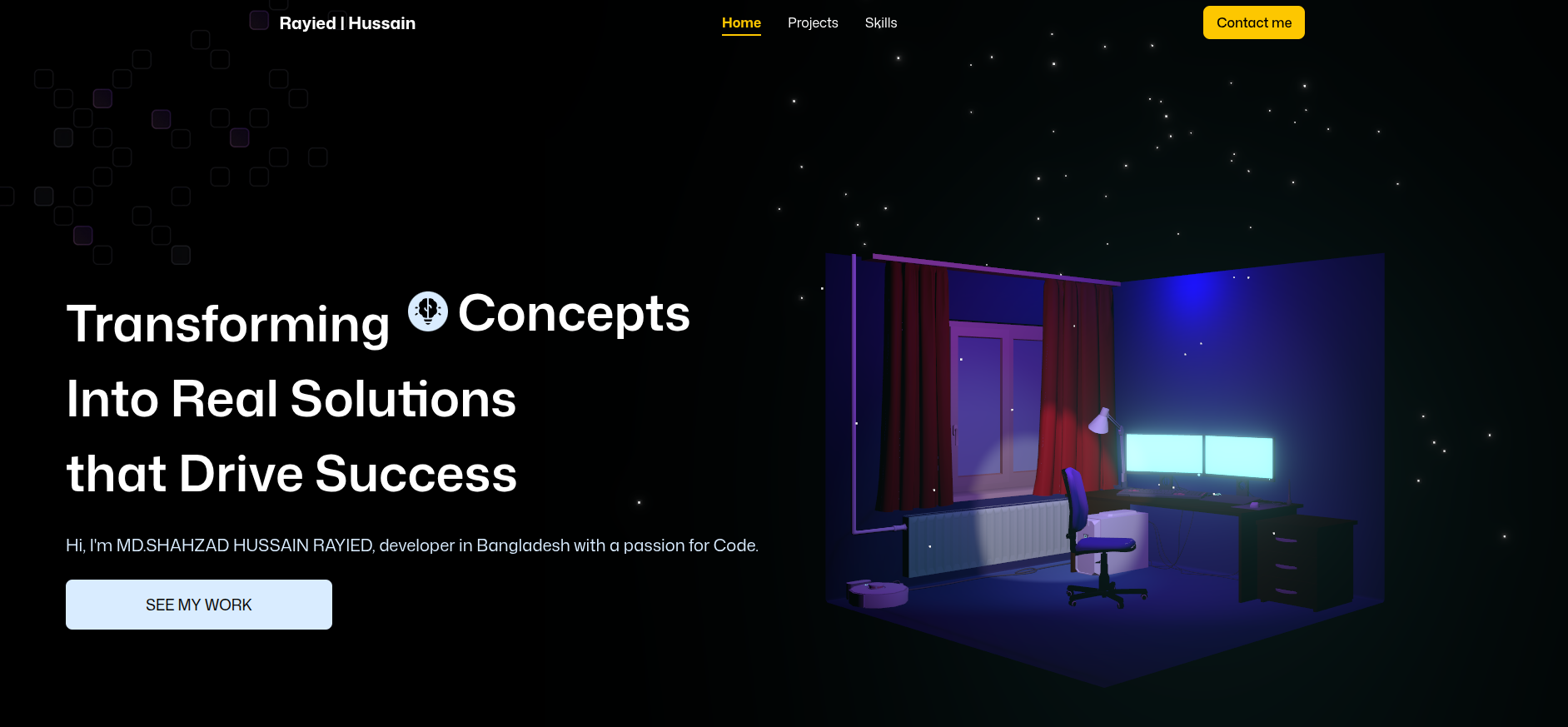 Rayied | Hussain

Home Projects Skills

Contact me

Transforming Concepts Into Real Solutions that Drive Success

Hi, I'm MD.SHAHZAD HUSSAIN RAYIED, developer in Bangladesh with a passion for Code.

SEE MY WORK